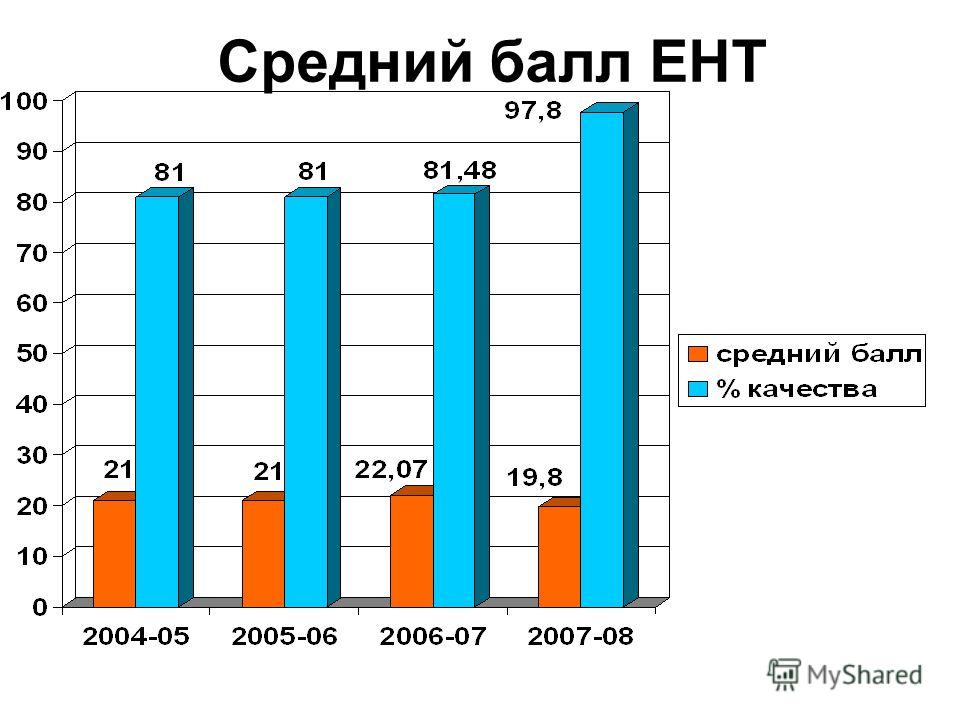 Средний балл ЕНТ

100
90
80
70
60
50
40
30
20
10
0

21
81
21
81
22,07
81,48
19,8
97,8

2004-05
2005-06
2006-07
2007-08

средний балл
% качества

MyShared